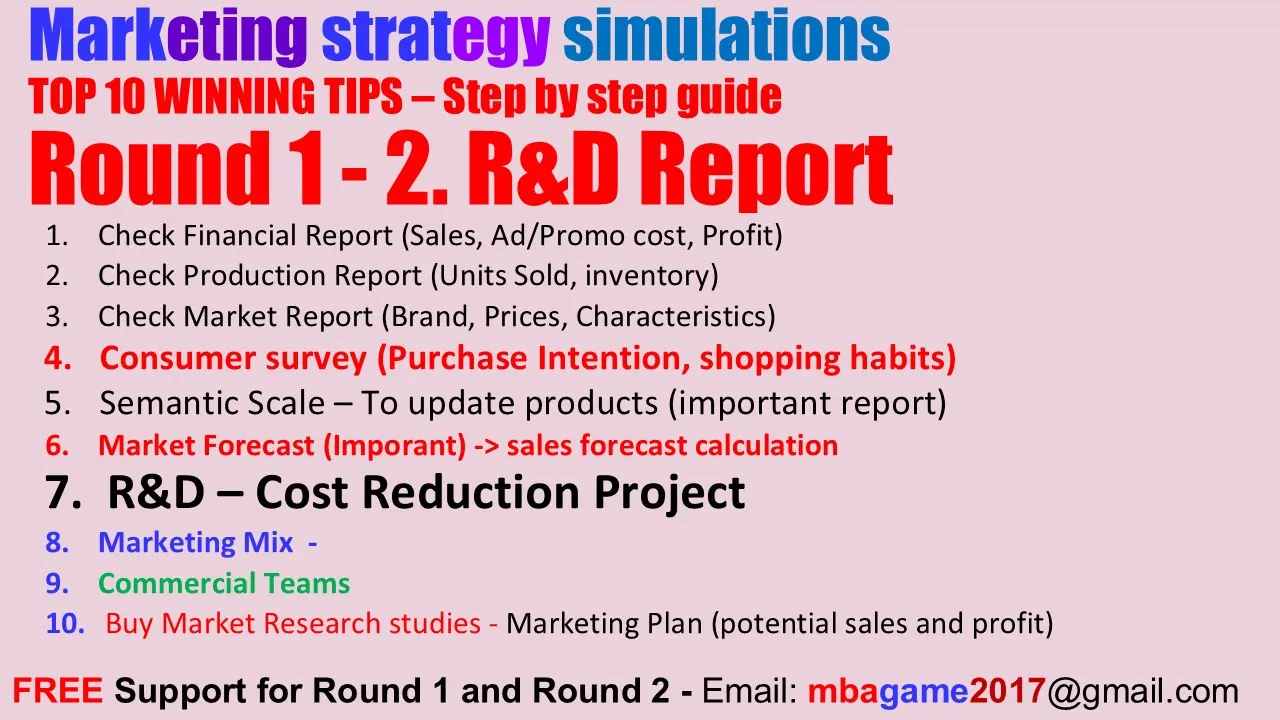 Marketing strategy simulations
TOP 10 WINNING TIPS – Step by step guide
Round 1 - 2. R&D Report

1. Check Financial Report (Sales, Ad/Promo cost, Profit)
2. Check Production Report (Units Sold, inventory)
3. Check Market Report (Brand, Prices, Characteristics)
4. Consumer survey (Purchase Intention, shopping habits)
5. Semantic Scale – To update products (important report)
6. Market Forecast (Imporant) -> sales forecast calculation
7. R&D – Cost Reduction Project
8. Marketing Mix -
9. Commercial Teams
10. Buy Market Research studies - Marketing Plan (potential sales and profit)

FREE Support for Round 1 and Round 2 - Email: mbagame2017@gmail.com